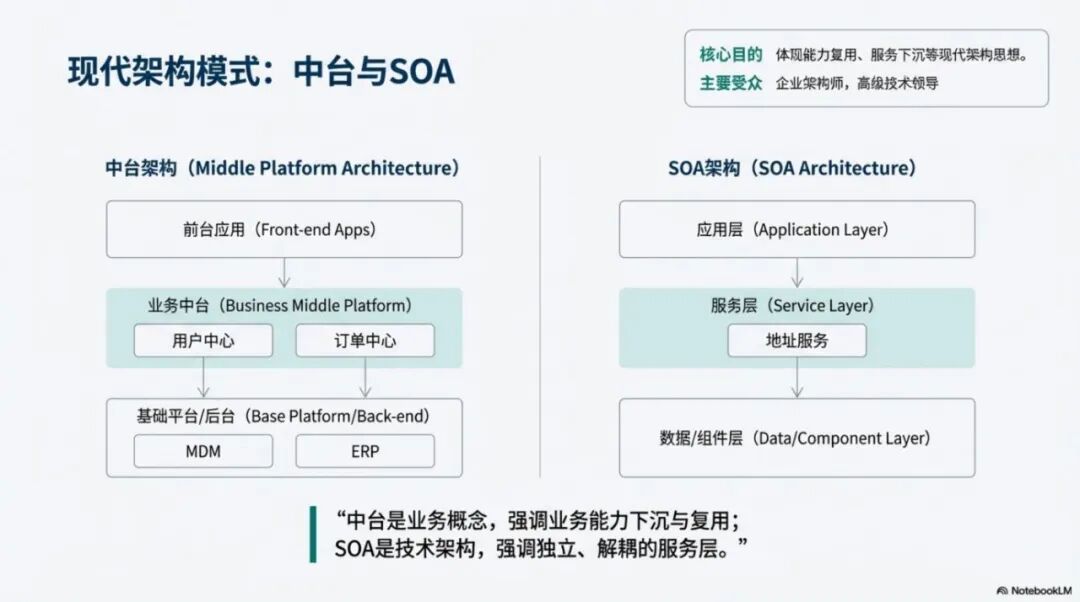 现代架构模式：中台与SOA

核心目的 体现能力复用、服务下沉等现代架构思想。
主要受众 企业架构师，高级技术领导

中台架构（Middle Platform Architecture）

前台应用（Front-end Apps）

业务中台（Business Middle Platform）

用户中心

订单中心

基础平台/后台（Base Platform/Back-end）

MDM

ERP

SOA架构（SOA Architecture）

应用层（Application Layer）

服务层（Service Layer）

地址服务

数据/组件层（Data/Component Layer）

“中台是业务概念，强调业务能力下沉与复用；
SOA是技术架构，强调独立、解耦的服务层。”

NotebookLM